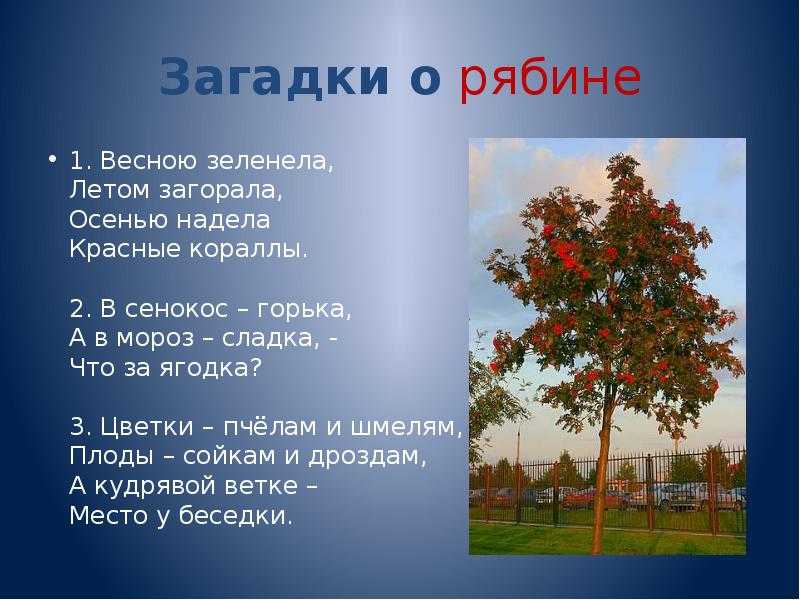 Загадки о рябине

• 1. Весною зеленела,
Летом загорала,
Осенью надела
Красные кораллы.

2. В сенокос – горька,
А в мороз – сладка, -
Что за ягодка?

3. Цветки – пчёлам и шмелям,
Плоды – сойкам и дроздам,
А кудрявой ветке –
Место у беседки.